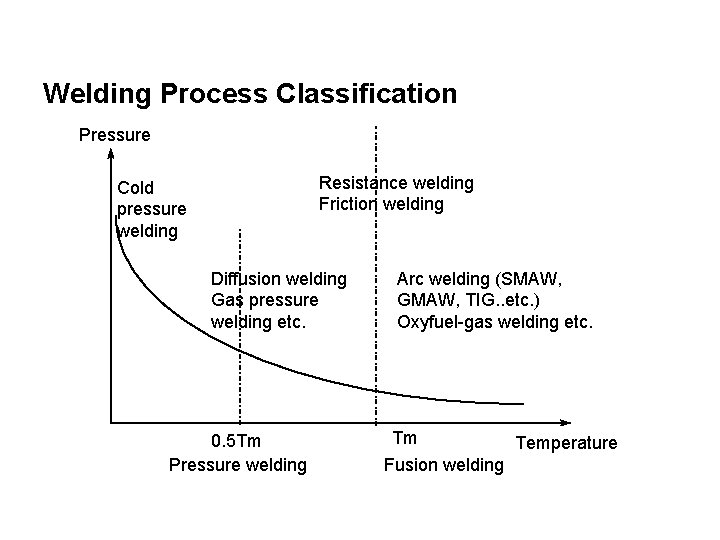 Welding Process Classification

Pressure

Cold pressure welding

Resistance welding
Friction welding

Diffusion welding
Gas pressure welding etc.

Arc welding (SMAW, GMAW, TIG..etc.)
Oxyfuel-gas welding etc.

0.5Tm

Tm

Temperature

Pressure welding

Fusion welding